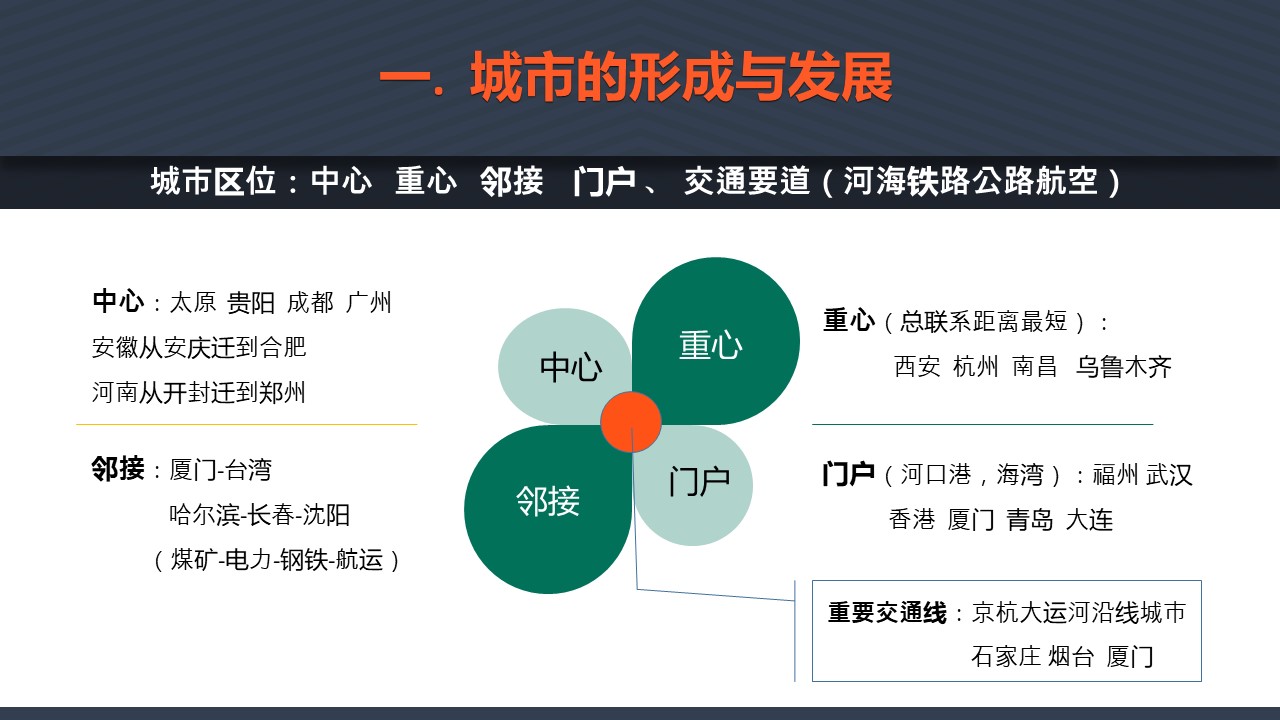 一. 城市的形成与发展

城市区位：中心 重心 邻接 门户 、 交通要道（河海铁路公路航空）

中心：太原 贵阳 成都 广州
安徽从安庆迁到合肥
河南从开封迁到郑州

邻接：厦门-台湾
哈尔滨-长春-沈阳
（煤矿-电力-钢铁-航运）

中心

重心

邻接

门户

重心（总联系距离最短）：
西安 杭州 南昌 乌鲁木齐

门户（河口港，海湾）：福州 武汉
香港 厦门 青岛 大连

重要交通线：京杭大运河沿线城市
石家庄 烟台 厦门